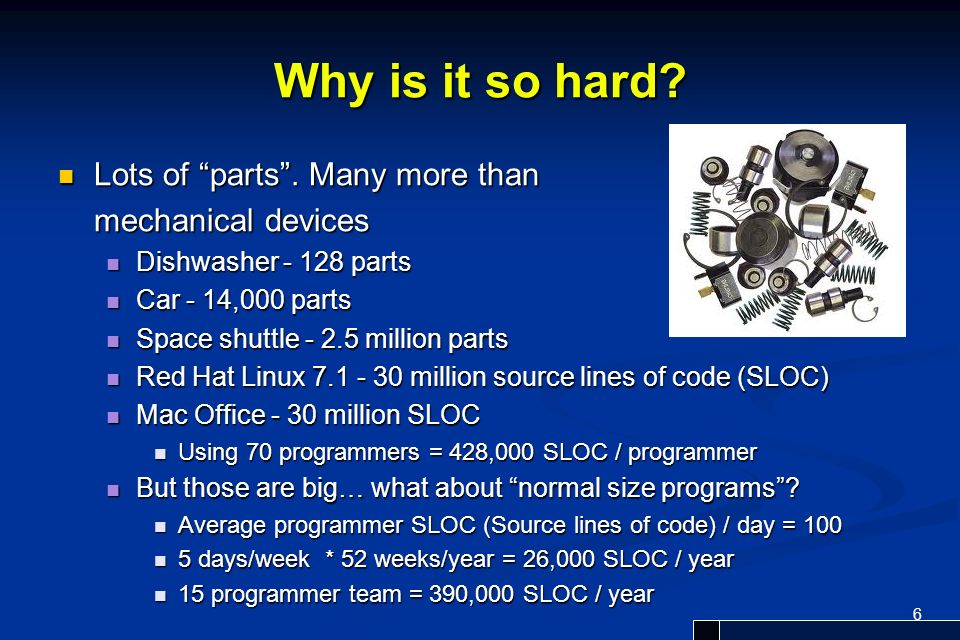 Why is it so hard?

Lots of “parts”. Many more than mechanical devices

Dishwasher - 128 parts

Car - 14,000 parts

Space shuttle - 2.5 million parts

Red Hat Linux 7.1 - 30 million source lines of code (SLOC)

Mac Office - 30 million SLOC

Using 70 programmers = 428,000 SLOC / programmer

But those are big… what about “normal size programs”?

Average programmer SLOC (Source lines of code) / day = 100

5 days/week * 52 weeks/year = 26,000 SLOC / year

15 programmer team = 390,000 SLOC / year

6